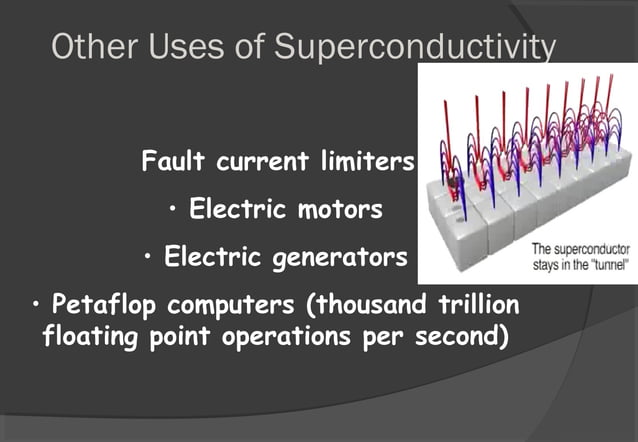 Other Uses of Superconductivity

Fault current limiters

• Electric motors

• Electric generators

• Petaflop computers (thousand trillion floating point operations per second)

The superconductor stays in the "tunnel"